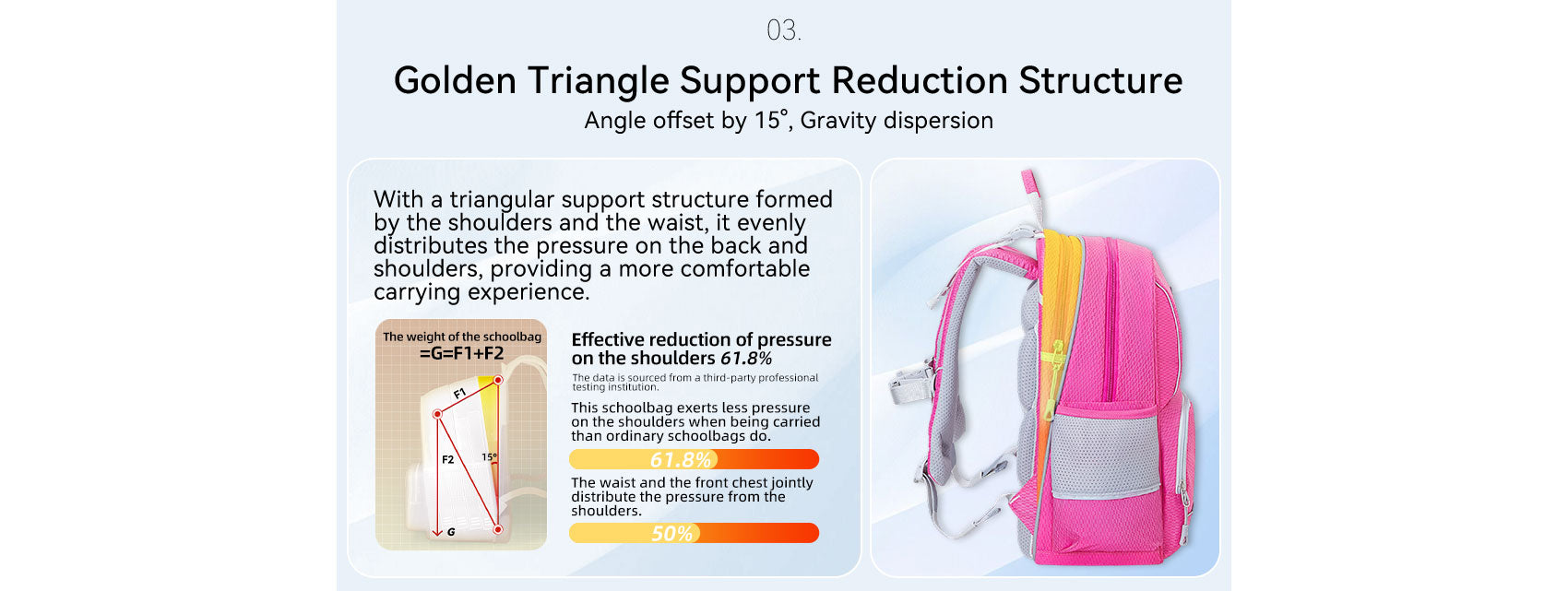 03.

Golden Triangle Support Reduction Structure

Angle offset by 15°, Gravity dispersion

With a triangular support structure formed by the shoulders and the waist, it evenly distributes the pressure on the back and shoulders, providing a more comfortable carrying experience.

The weight of the schoolbag =G=F1+F2

F1

F2

15°

G

Effective reduction of pressure on the shoulders 61.8%

The data is sourced from a third-party professional testing institution.

This schoolbag exerts less pressure on the shoulders when being carried than ordinary schoolbags do.

61.8%

The waist and the front chest jointly distribute the pressure from the shoulders.

50%